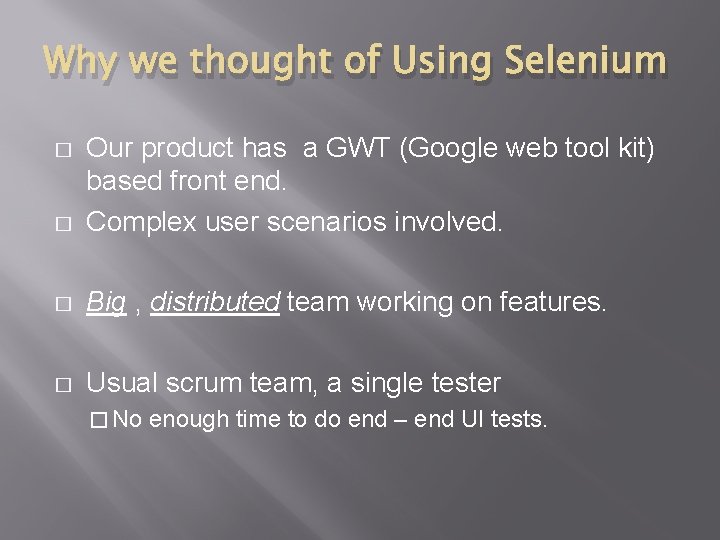 Why we thought of Using Selenium

□ Our product has a GWT (Google web tool kit) based front end.

□ Complex user scenarios involved.

□ Big , distributed team working on features.

□ Usual scrum team, a single tester

□ No enough time to do end – end UI tests.